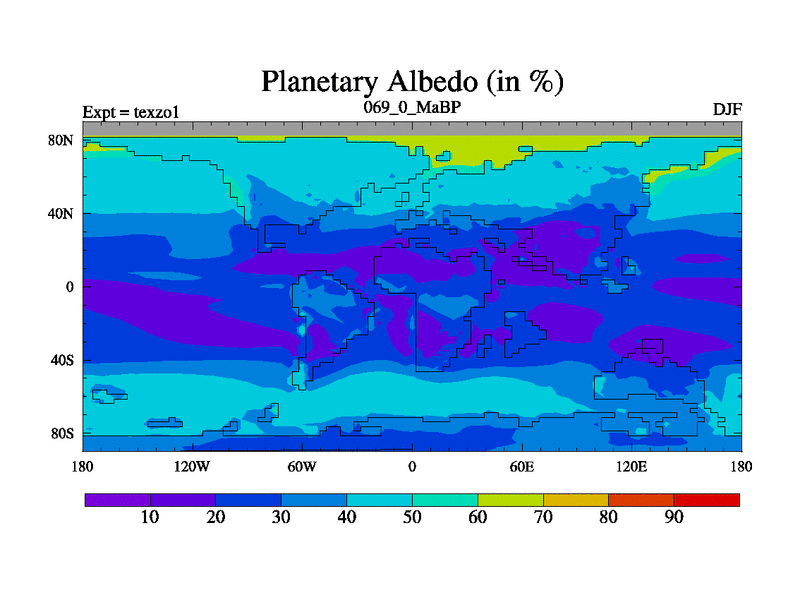 Planetary Albedo (in %)

Expt = texzo1

069_0_MaBP

DJF

80N
40N
0
40S
80S

180 120W 60W 0 60E 120E 180

10 20 30 40 50 60 70 80 90